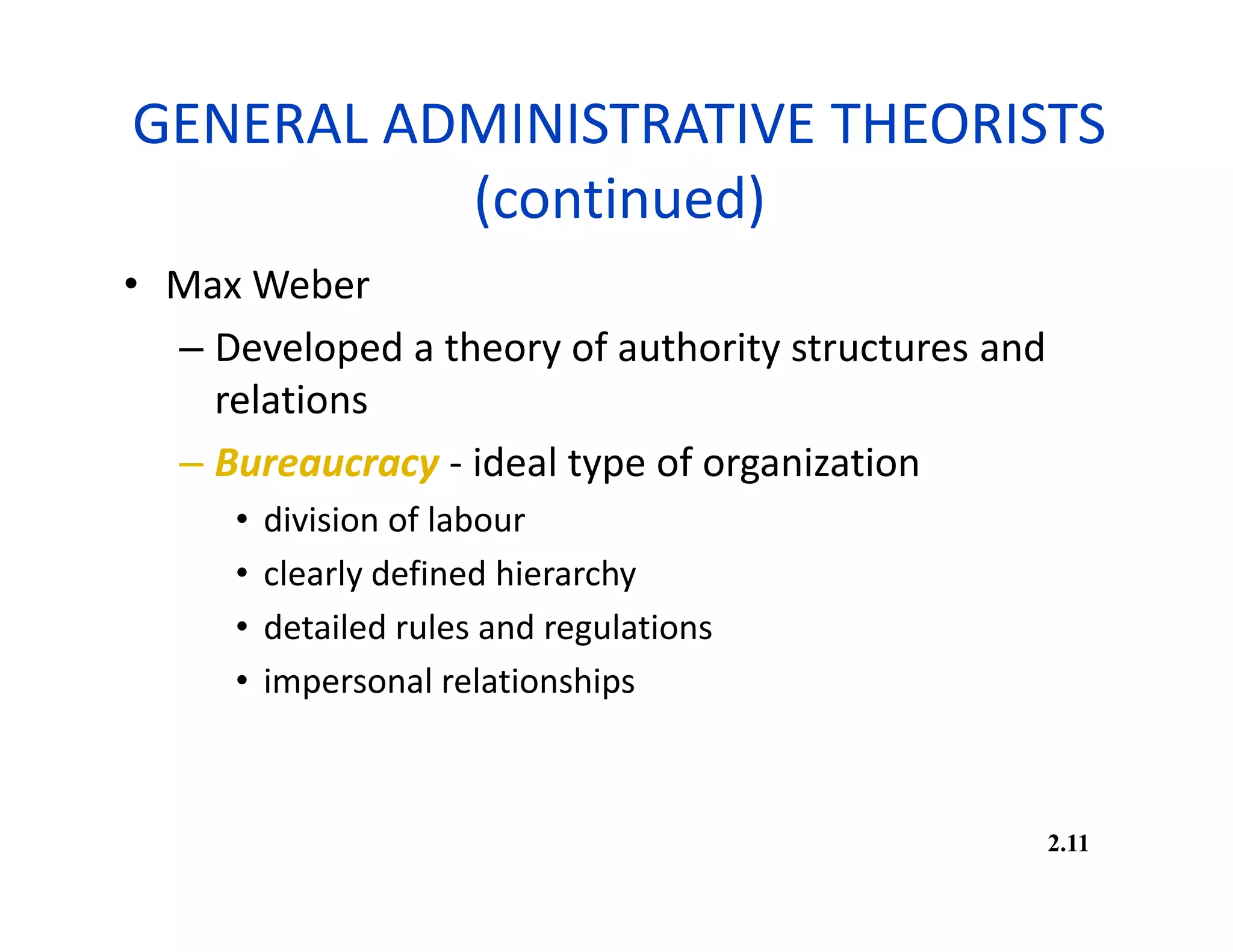 GENERAL ADMINISTRATIVE THEORISTS (continued)

• Max Weber
– Developed a theory of authority structures and relations
– Bureaucracy - ideal type of organization
• division of labour
• clearly defined hierarchy
• detailed rules and regulations
• impersonal relationships

2.11